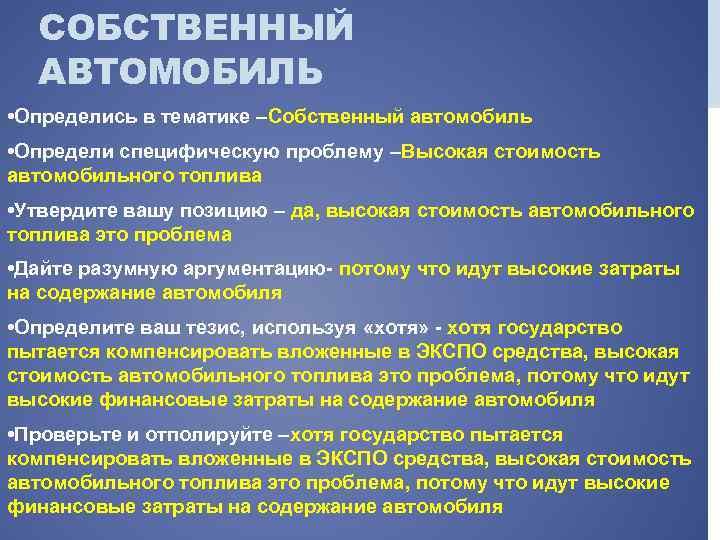 СОБСТВЕННЫЙ АВТОМОБИЛЬ

•Определись в тематике –Собственный автомобиль

•Определи специфическую проблему –Высокая стоимость автомобильного топлива

•Утвердите вашу позицию – да, высокая стоимость автомобильного топлива это проблема

•Дайте разумную аргументацию- потому что идут высокие затраты на содержание автомобиля

•Определите ваш тезис, используя «хотя» - хотя государство пытается компенсировать вложенные в ЭКСПО средства, высокая стоимость автомобильного топлива это проблема, потому что идут высокие финансовые затраты на содержание автомобиля

•Проверьте и отполируйте –хотя государство пытается компенсировать вложенные в ЭКСПО средства, высокая стоимость автомобильного топлива это проблема, потому что идут высокие финансовые затраты на содержание автомобиля